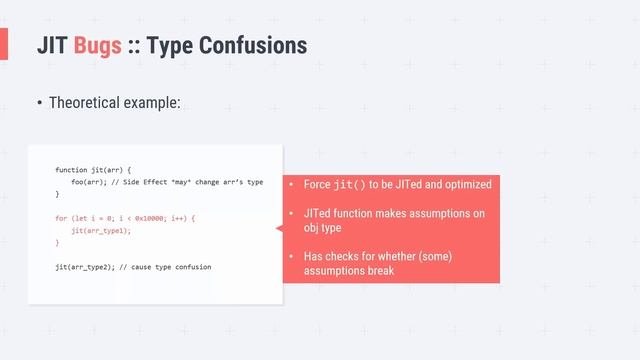 JIT Bugs :: Type Confusions

• Theoretical example:

function jit(arr) {
    foo(arr); // Side Effect *may* change arr's type
}

for (let i = 0; i < 0x10000; i++) {
    jit(arr_type1);
}

jit(arr_type2); // cause type confusion

• Force jit() to be JITed and optimized

• JITed function makes assumptions on obj type

• Has checks for whether (some) assumptions break